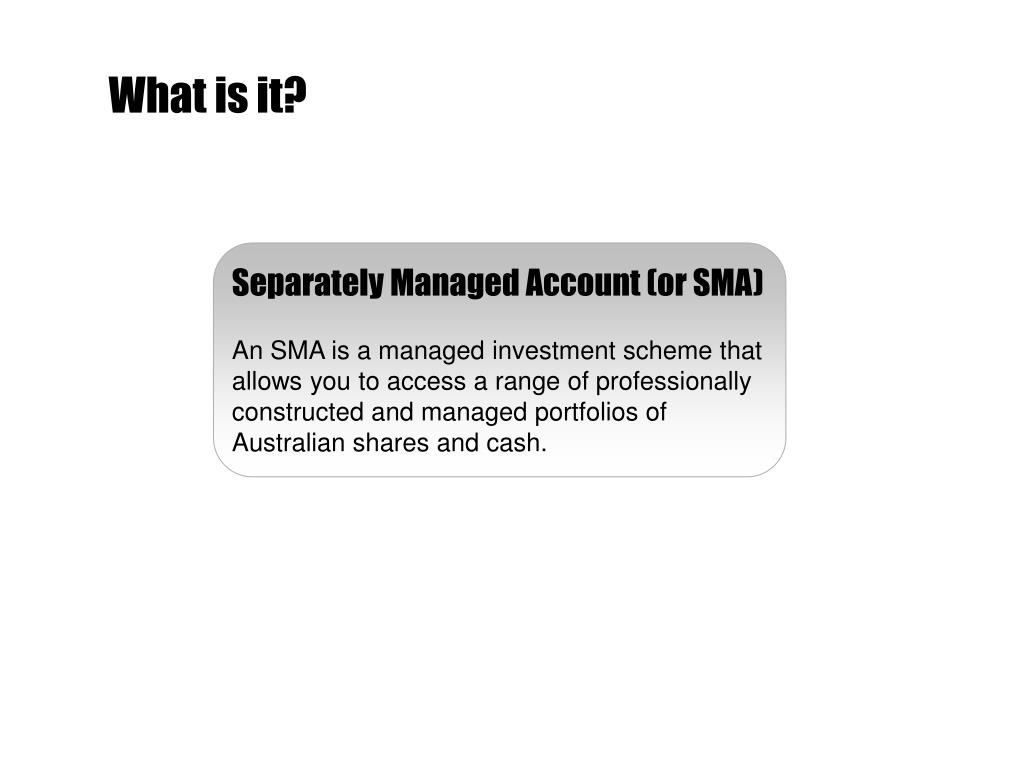 What is it?

Separately Managed Account (or SMA)

An SMA is a managed investment scheme that allows you to access a range of professionally constructed and managed portfolios of Australian shares and cash.